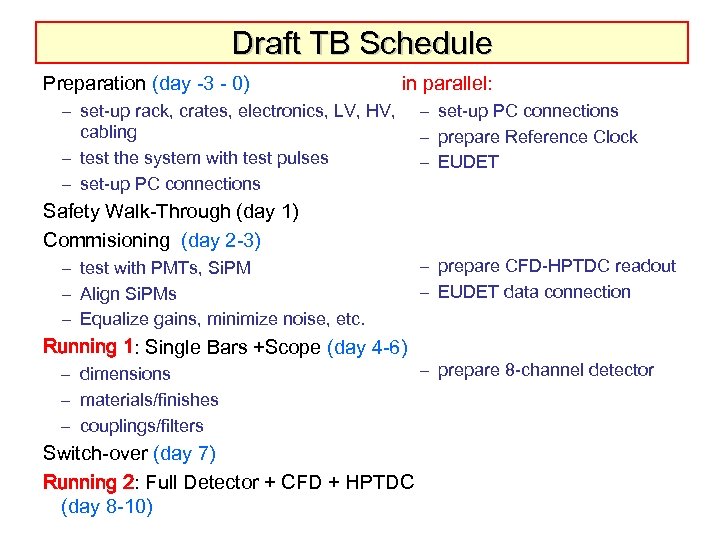 Draft TB Schedule

Preparation (day -3 - 0)
– set-up rack, crates, electronics, LV, HV, cabling
– test the system with test pulses
– set-up PC connections

Safety Walk-Through (day 1)

Commisioning (day 2-3)
– test with PMTs, SiPM
– Align SiPMs
– Equalize gains, minimize noise, etc.

Running 1: Single Bars +Scope (day 4-6)
– dimensions
– materials/finishes
– couplings/filters

Switch-over (day 7)

Running 2: Full Detector + CFD + HPTDC (day 8-10)

in parallel:
– set-up PC connections
– prepare Reference Clock
– EUDET

– prepare CFD-HPTDC readout
– EUDET data connection

– prepare 8-channel detector